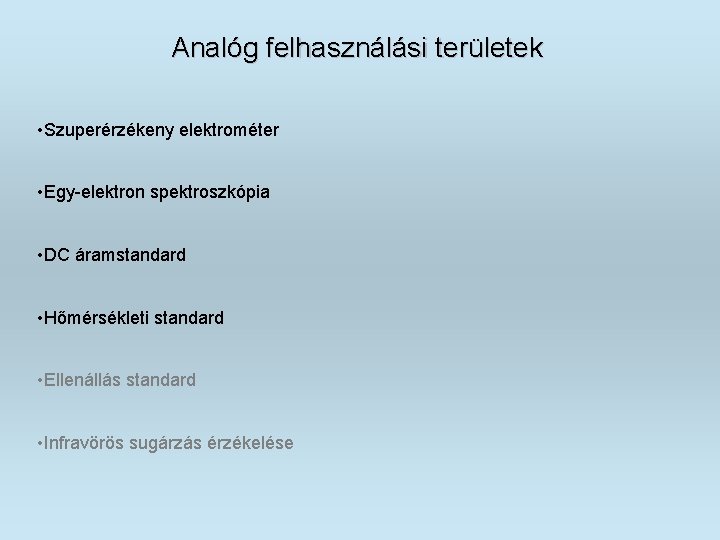 Analóg felhasználási területek

•Szuperérzékeny elektrométer

•Egy-elektron spektroszkópia

•DC áramstandard

•Hőmérsékleti standard

•Ellenállás standard

•Infravörös sugárzás érzékelése